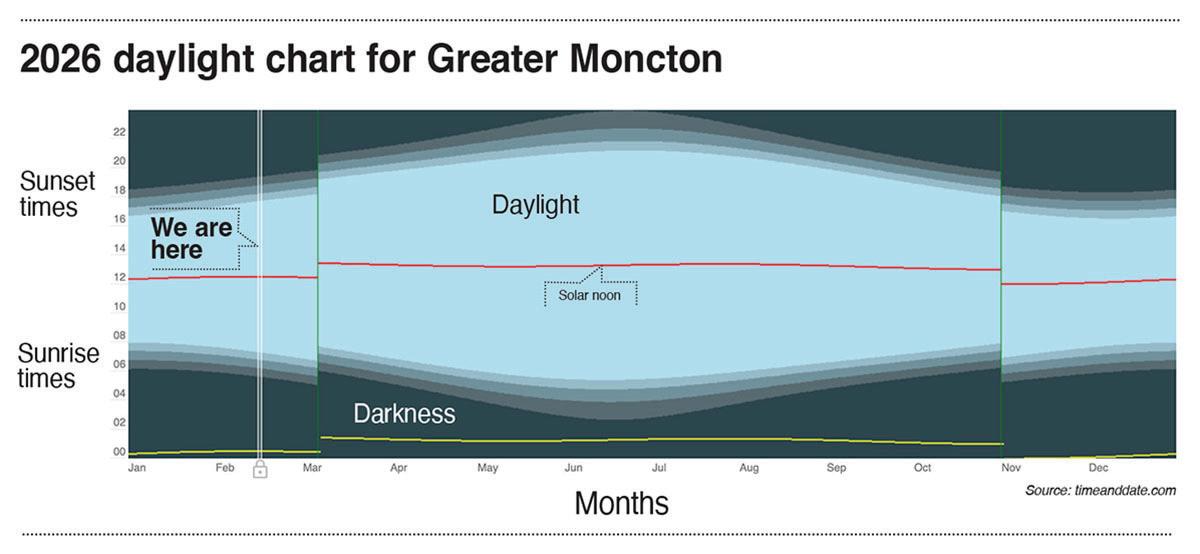 2026 daylight chart for Greater Moncton

Sunset times

Sunrise times

22
20
18
16
14
12
10
08
06
04
02
00

We are here

Daylight

Solar noon

Darkness

Jan Feb Mar Apr May Jun Jul Aug Sep Oct Nov Dec

Months

Source: timeanddate.com